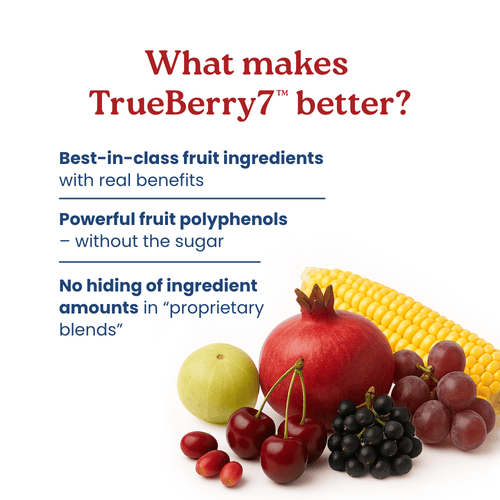 What makes TrueBerry7™ better?

Best-in-class fruit ingredients with real benefits

Powerful fruit polyphenols – without the sugar

No hiding of ingredient amounts in "proprietary blends"